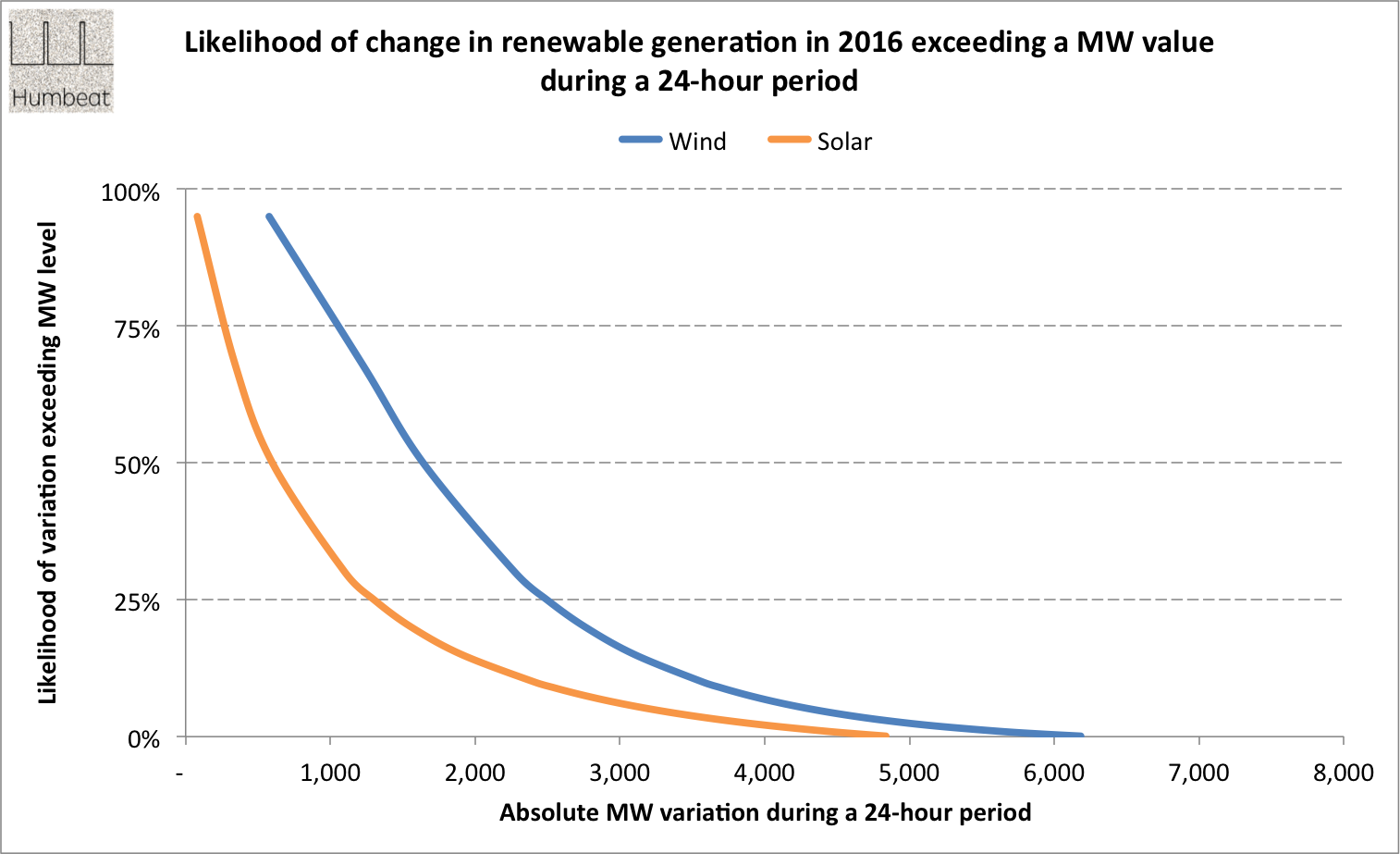 Humbeat

Likelihood of change in renewable generation in 2016 exceeding a MW value during a 24-hour period

Wind Solar

Likelihood of variation exceeding MW level

100%
75%
50%
25%
0%

- 1,000 2,000 3,000 4,000 5,000 6,000 7,000 8,000

Absolute MW variation during a 24-hour period